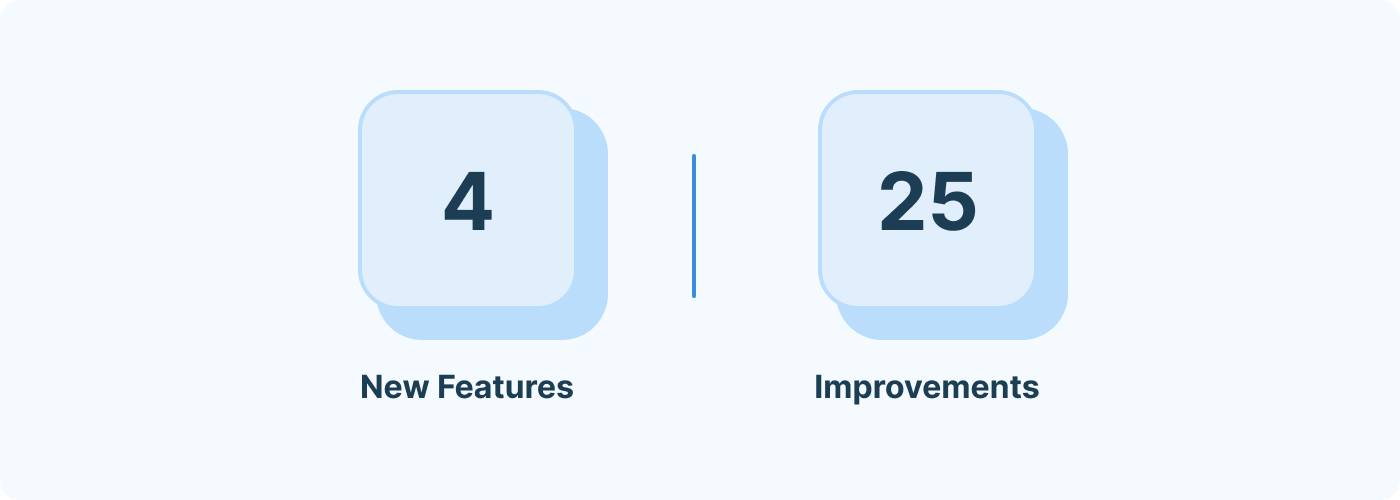 4

New Features

25

Improvements